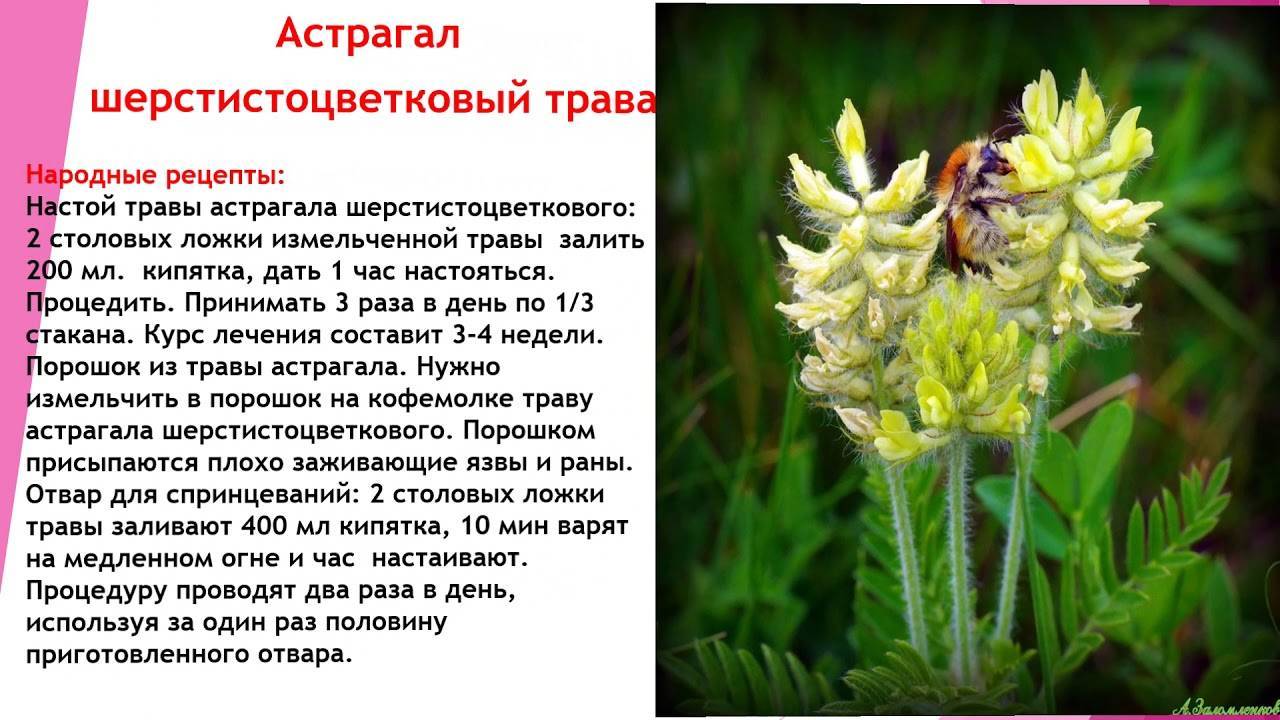 Астрагал шерстистоцветковый трава

Народные рецепты:
Настой травы астрагала шерстистоцветкового: 2 столовых ложки измельченной травы залить 200 мл. кипятка, дать 1 час настояться. Процедить. Принимать 3 раза в день по 1/3 стакана. Курс лечения составит 3-4 недели. Порошок из травы астрагала. Нужно измельчить в порошок на кофемолке траву астрагала шерстистоцветкового. Порошком присыпаются плохо заживающие язвы и раны. Отвар для спринцеваний: 2 столовых ложки травы заливают 400 мл кипятка, 10 мин варят на медленном огне и час настаивают. Процедуру проводят два раза в день, используя за один раз половину приготовленного отвара.

А.Заломленков